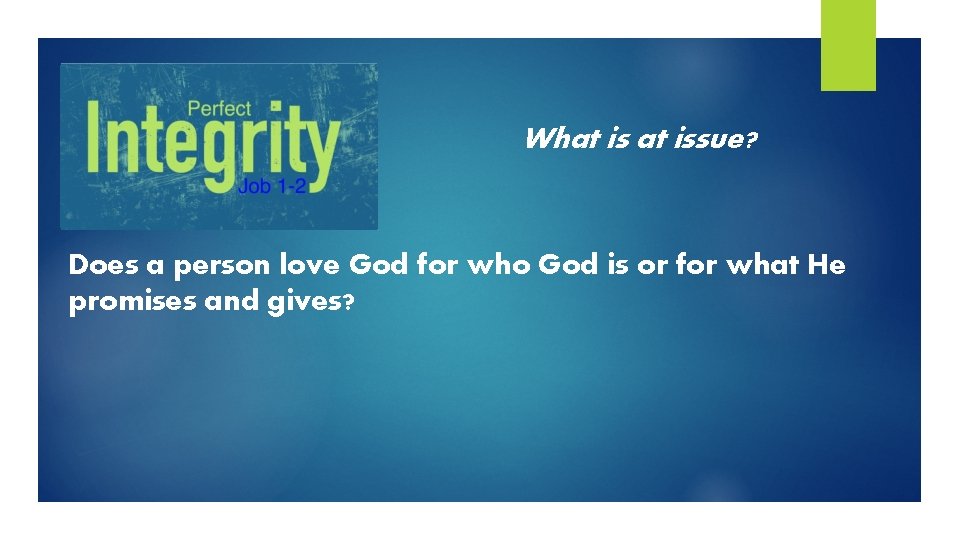 Perfect
Integrity
Job 1-2

What is at issue?

Does a person love God for who God is or for what He promises and gives?